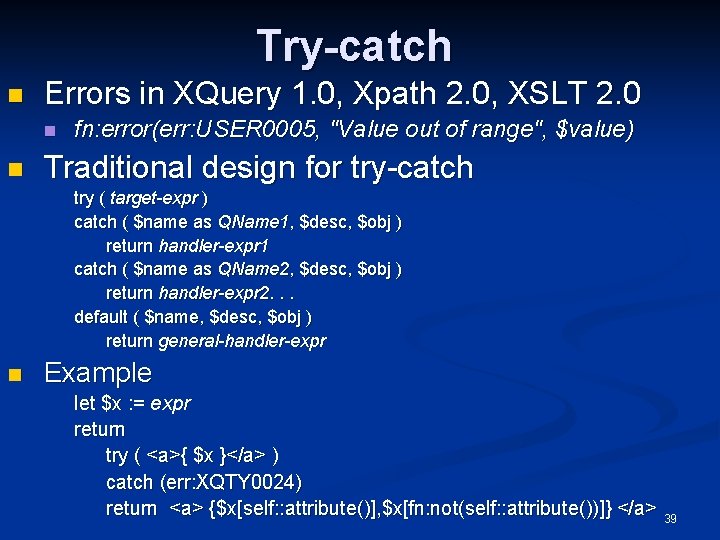 Try-catch

Errors in XQuery 1.0, Xpath 2.0, XSLT 2.0

fn:error(err:USER0005, "Value out of range", $value)

Traditional design for try-catch

try ( target-expr )
catch ( $name as QName1, $desc, $obj )
return handler-expr1
catch ( $name as QName2, $desc, $obj )
return handler-expr2. . .
default ( $name, $desc, $obj )
return general-handler-expr

Example

let $x := expr
return
try ( <a>{ $x }</a> )
catch (err:XQTY0024)
return <a> {$x[self::attribute()],$x[fn:not(self::attribute())]} </a>

39